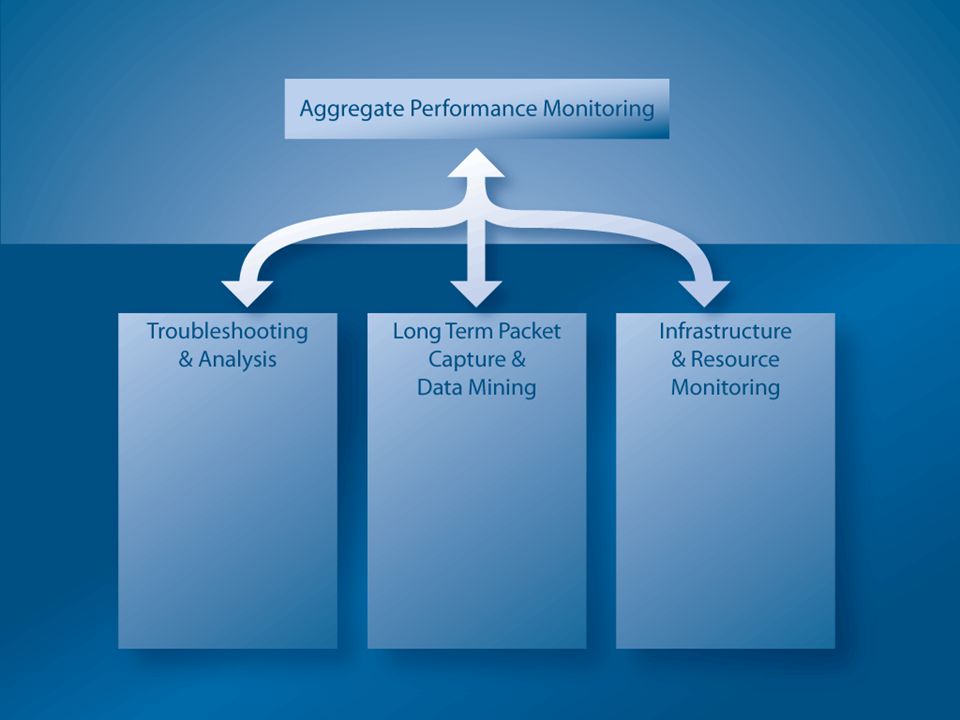 Aggregate Performance Monitoring

Troubleshooting & Analysis

Long Term Packet Capture & Data Mining

Infrastructure & Resource Monitoring